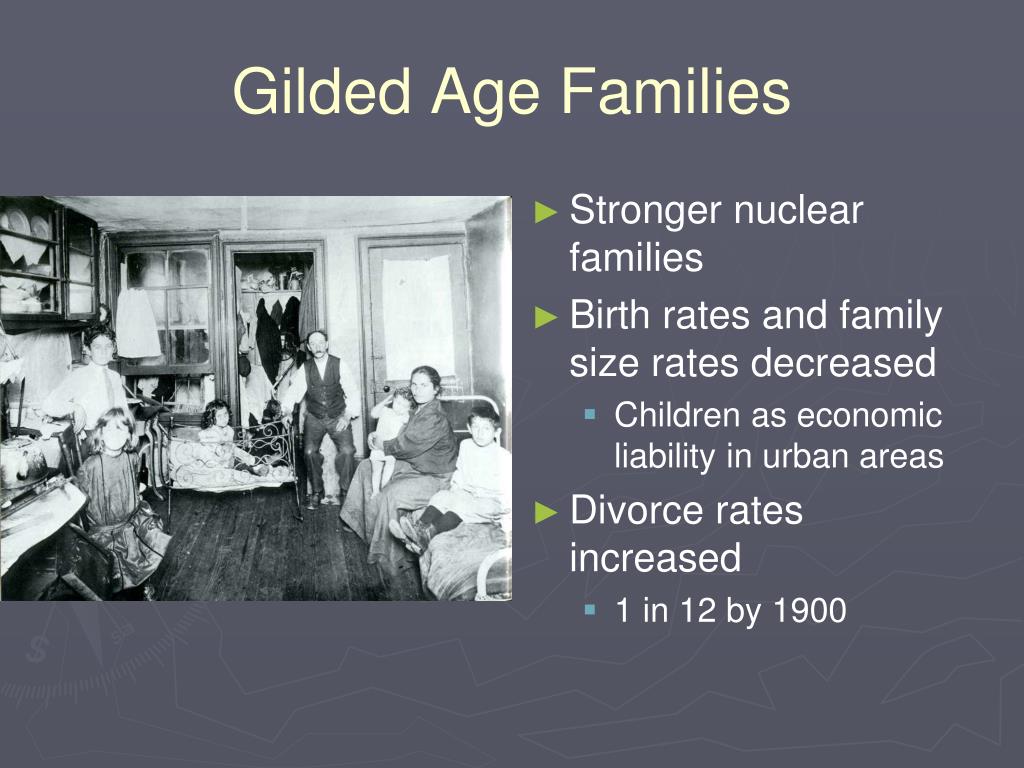 Gilded Age Families

► Stronger nuclear families
► Birth rates and family size rates decreased
  ▪ Children as economic liability in urban areas
► Divorce rates increased
  ▪ 1 in 12 by 1900